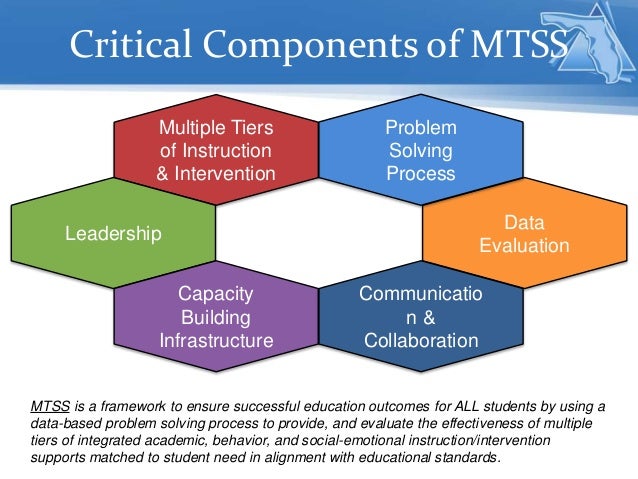 Critical Components of MTSS

Multiple Tiers of Instruction & Intervention

Problem Solving Process

Leadership

Data Evaluation

Capacity Building Infrastructure

Communicatio n & Collaboration

MTSS is a framework to ensure successful education outcomes for ALL students by using a data-based problem solving process to provide, and evaluate the effectiveness of multiple tiers of integrated academic, behavior, and social-emotional instruction/intervention supports matched to student need in alignment with educational standards.